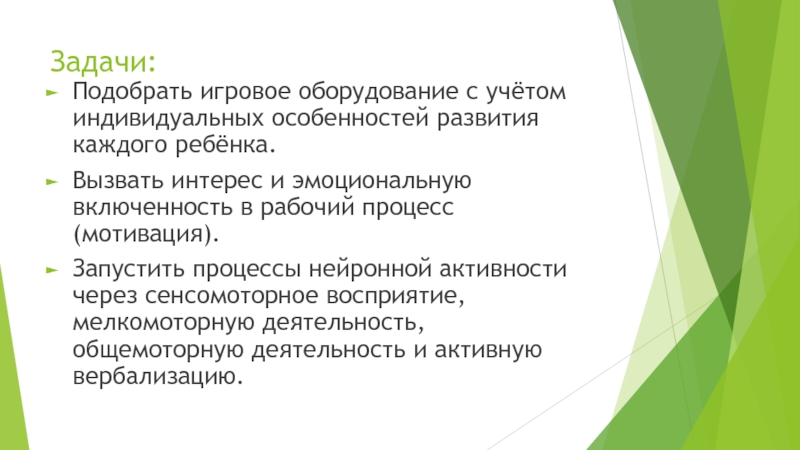 Задачи:

► Подобрать игровое оборудование с учётом индивидуальных особенностей развития каждого ребёнка.

► Вызвать интерес и эмоциональную включенность в рабочий процесс (мотивация).

► Запустить процессы нейронной активности через сенсомоторное восприятие, мелкомоторную деятельность, общемоторную деятельность и активную вербализацию.